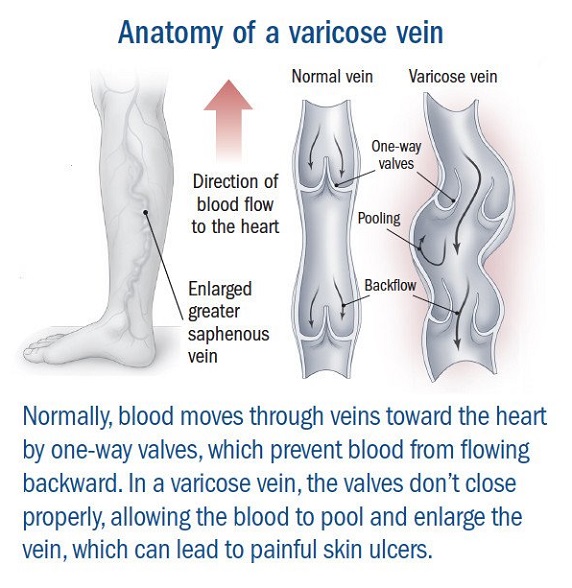 Anatomy of a varicose vein

Direction of blood flow to the heart

Enlarged greater saphenous vein

Normal vein

Varicose vein

One-way valves

Pooling

Backflow

Normally, blood moves through veins toward the heart by one-way valves, which prevent blood from flowing backward. In a varicose vein, the valves don't close properly, allowing the blood to pool and enlarge the vein, which can lead to painful skin ulcers.